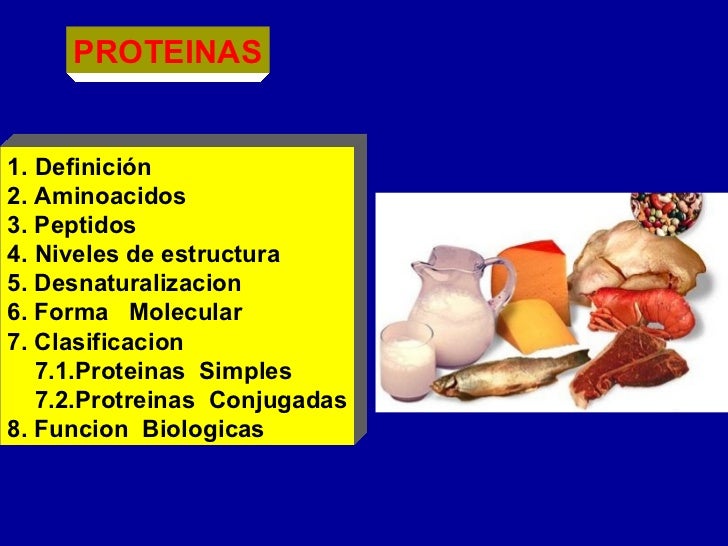 PROTEINAS

1. Definición
2. Aminoacidos
3. Peptidos
4. Niveles de estructura
5. Desnaturalizacion
6. Forma Molecular
7. Clasificacion
7.1.Proteinas Simples
7.2.Protreinas Conjugadas
8. Funcion Biologicas